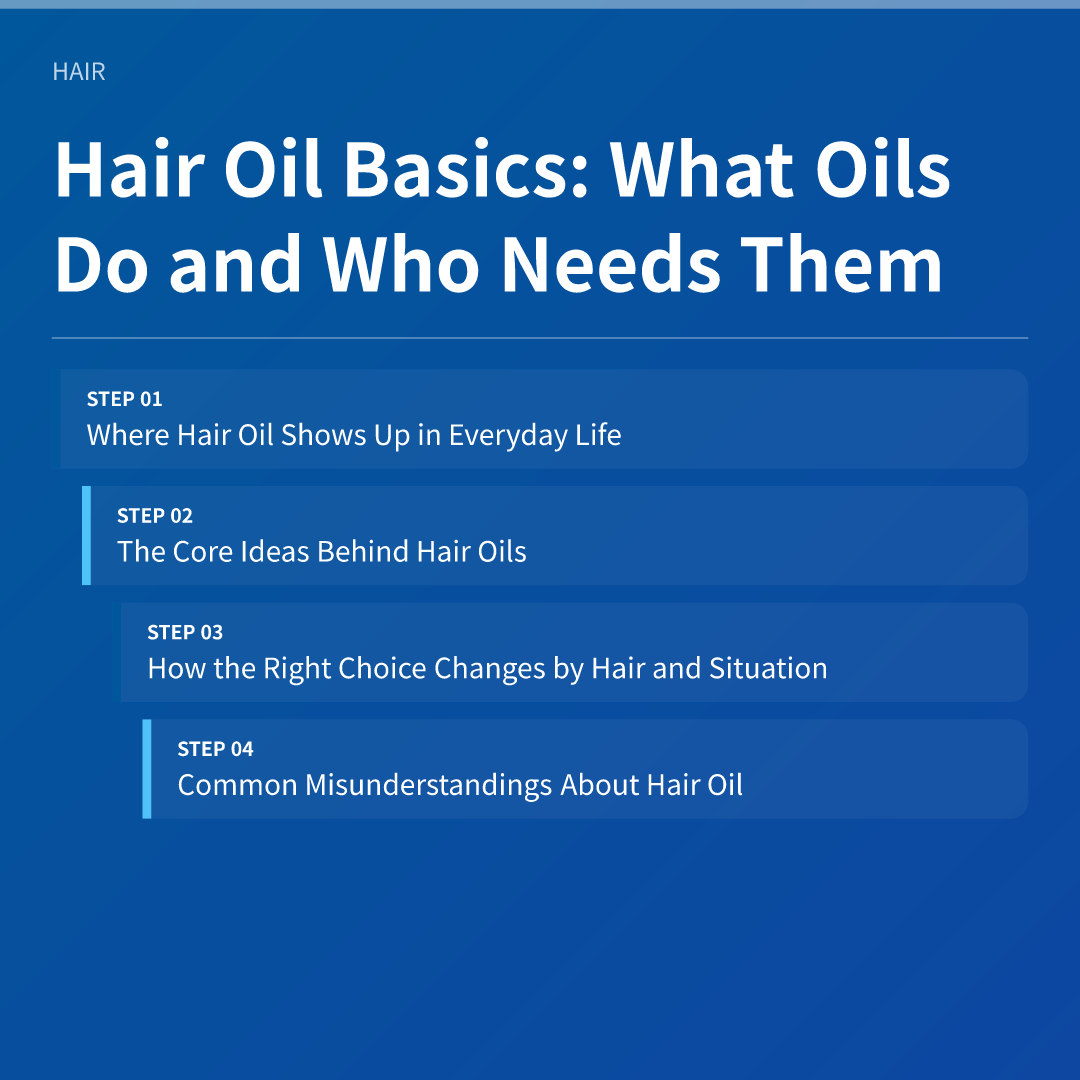 HAIR

Hair Oil Basics: What Oils Do and Who Needs Them

STEP 01
Where Hair Oil Shows Up in Everyday Life

STEP 02
The Core Ideas Behind Hair Oils

STEP 03
How the Right Choice Changes by Hair and Situation

STEP 04
Common Misunderstandings About Hair Oil